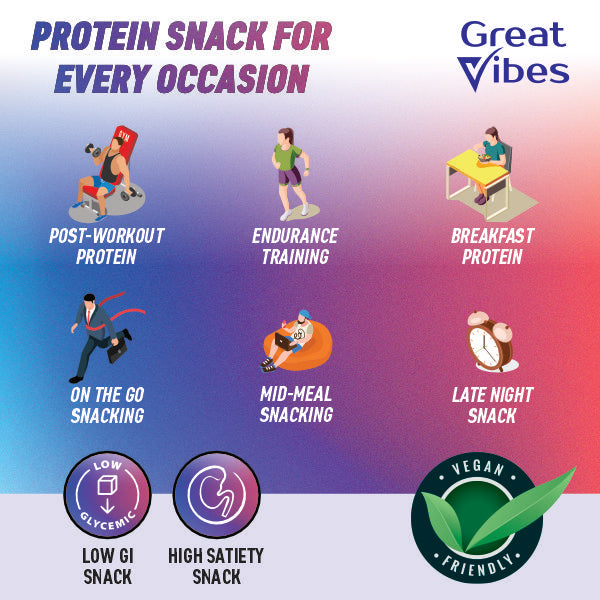 PROTEIN SNACK FOR EVERY OCCASION

Great Vibes

GYM

POST-WORKOUT PROTEIN

ENDURANCE TRAINING

BREAKFAST PROTEIN

ON THE GO SNACKING

MID-MEAL SNACKING

LATE NIGHT SNACK

LOW GLYCEMIC

LOW GI SNACK

HIGH SATIETY SNACK

VEGAN FRIENDLY